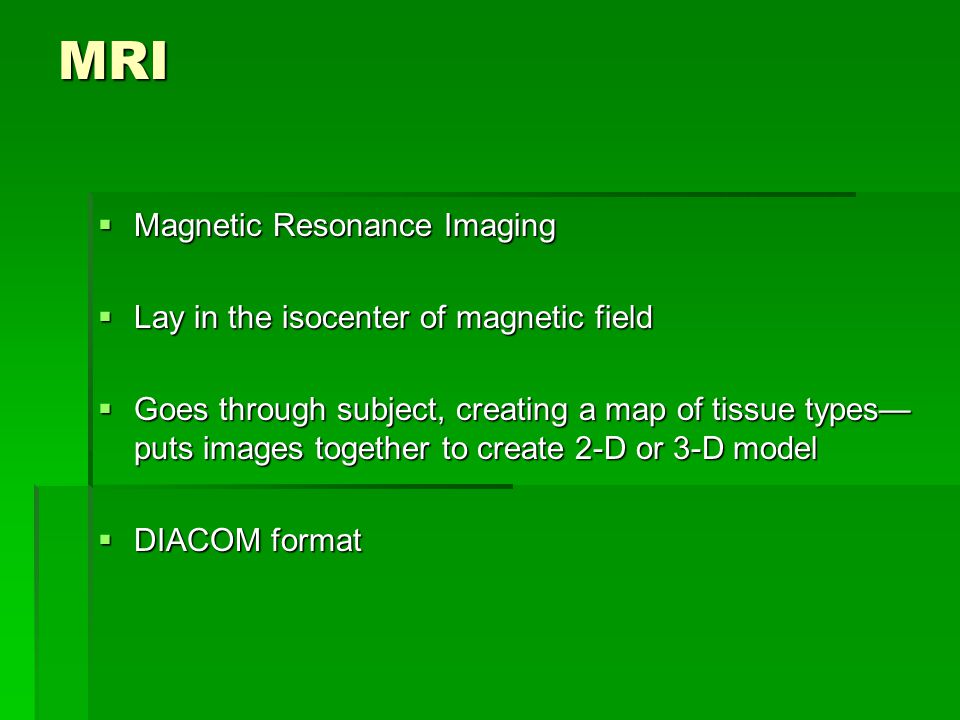 MRI

▪ Magnetic Resonance Imaging

▪ Lay in the isocenter of magnetic field

▪ Goes through subject, creating a map of tissue types—puts images together to create 2-D or 3-D model

▪ DIACOM format